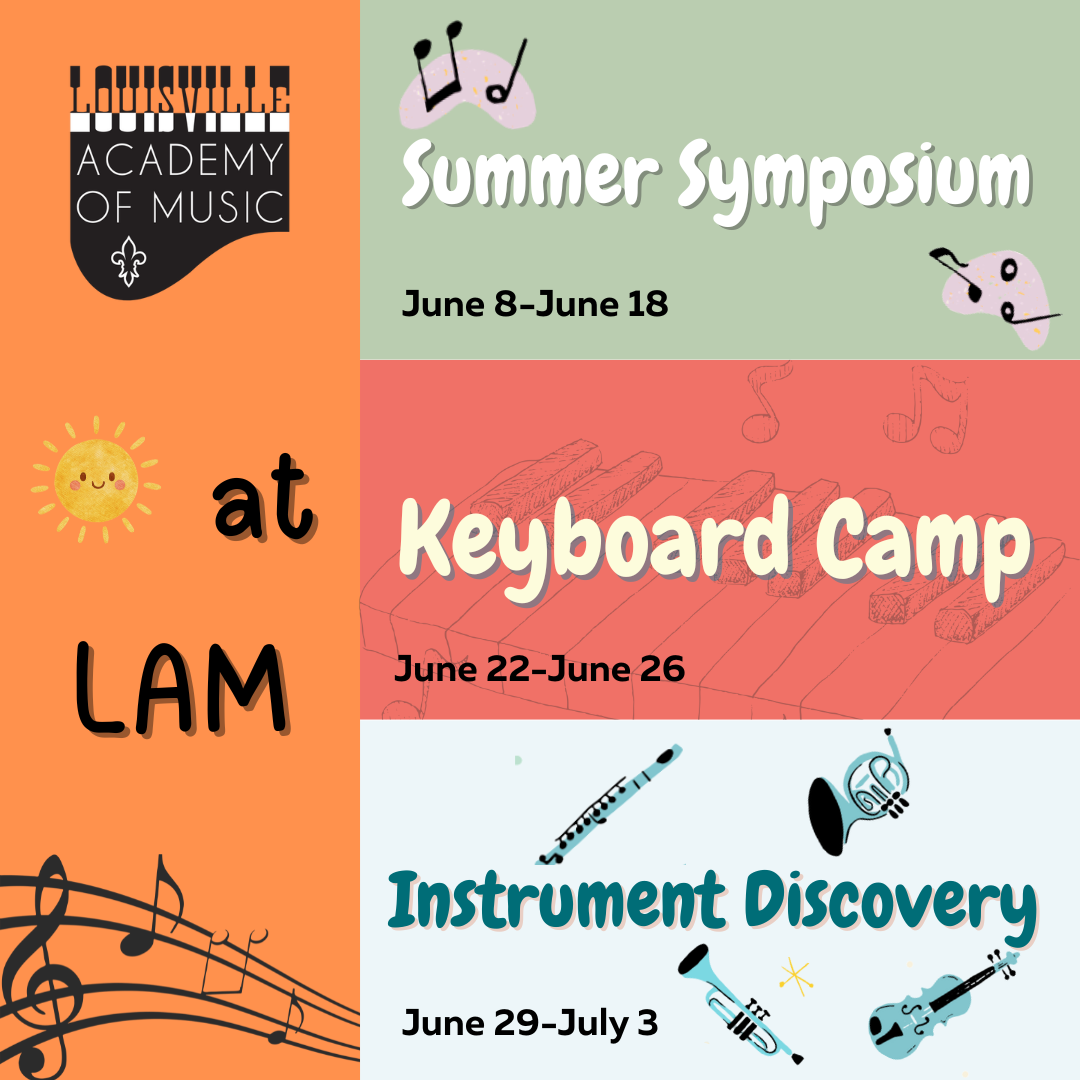 LOUISVILLE ACADEMY OF MUSIC

at

LAM

Summer Symposium

June 8-June 18

Keyboard Camp

June 22-June 26

Instrument Discovery

June 29-July 3